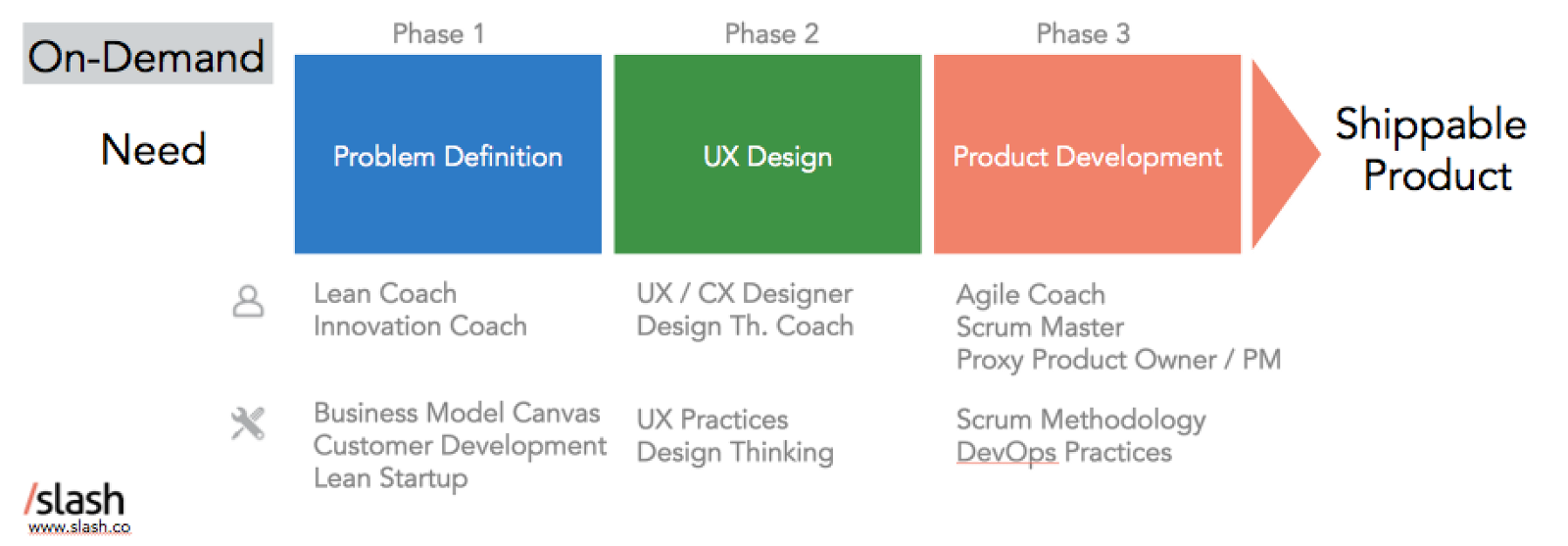 On-Demand

Need

Phase 1

Problem Definition

Phase 2

UX Design

Phase 3

Product Development

Shippable Product

Lean Coach
Innovation Coach

UX / CX Designer
Design Th. Coach

Agile Coach
Scrum Master
Proxy Product Owner / PM

Business Model Canvas
Customer Development
Lean Startup

UX Practices
Design Thinking

Scrum Methodology
DevOps Practices

/slash
www.slash.co